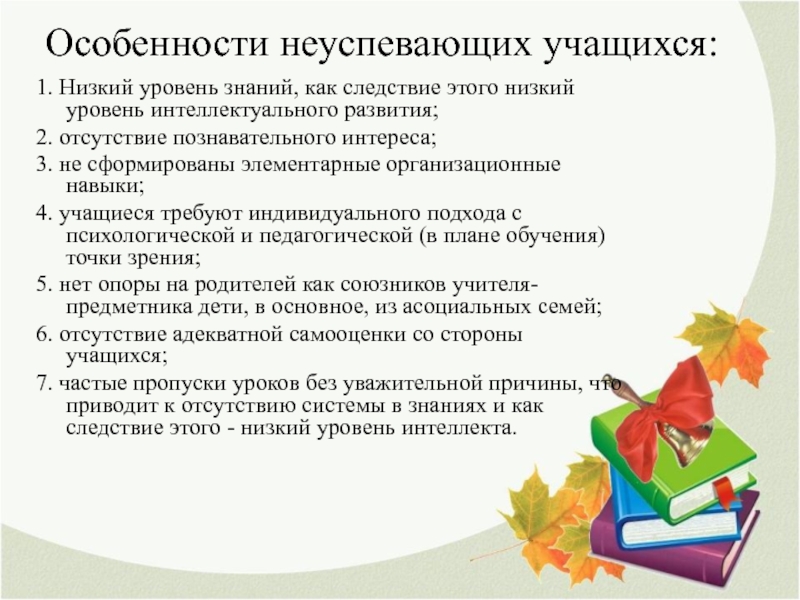 Особенности неуспевающих учащихся:

1. Низкий уровень знаний, как следствие этого низкий уровень интеллектуального развития;

2. отсутствие познавательного интереса;

3. не сформированы элементарные организационные навыки;

4. учащиеся требуют индивидуального подхода с психологической и педагогической (в плане обучения) точки зрения;

5. нет опоры на родителей как союзников учителя-предметника дети, в основное, из асоциальных семей;

6. отсутствие адекватной самооценки со стороны учащихся;

7. частые пропуски уроков без уважительной причины, что приводит к отсутствию системы в знаниях и как следствие этого - низкий уровень интеллекта.